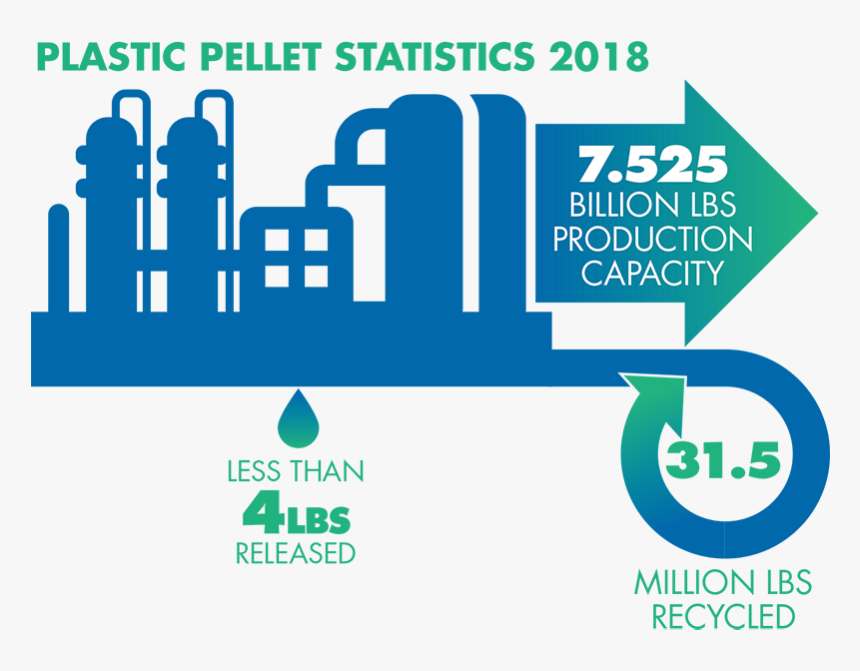 PLASTIC PELLET STATISTICS 2018

7.525
BILLION LBS
PRODUCTION
CAPACITY

LESS THAN
4LBS
RELEASED

31.5
MILLION LBS
RECYCLED